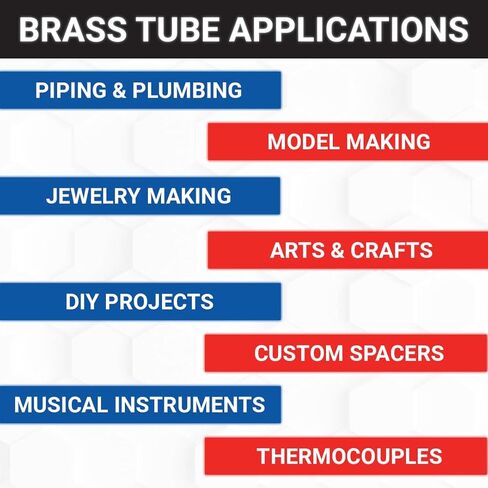 BRASS TUBE APPLICATIONS

PIPING & PLUMBING

MODEL MAKING

JEWELRY MAKING

ARTS & CRAFTS

DIY PROJECTS

CUSTOM SPACERS

MUSICAL INSTRUMENTS

THERMOCOUPLES